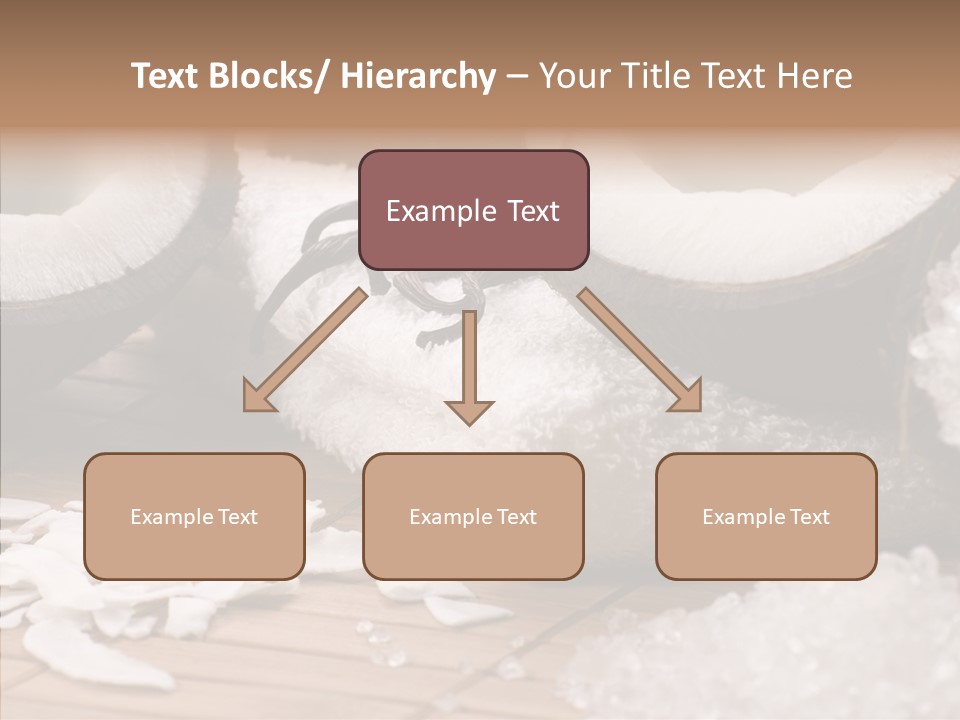 Text Blocks/ Hierarchy – Your Title Text Here

Example Text

Example Text

Example Text

Example Text